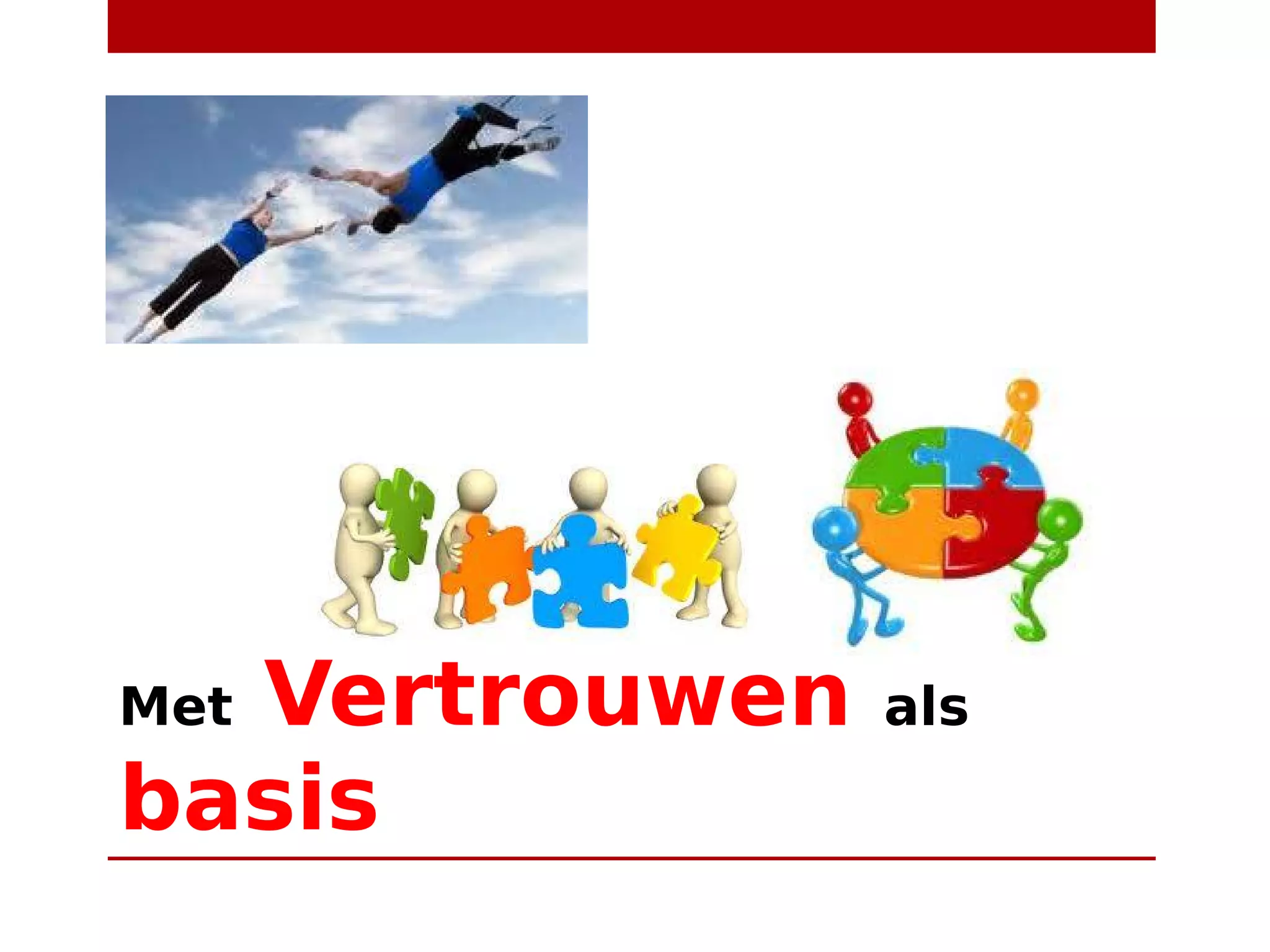 Met Vertrouwen als basis